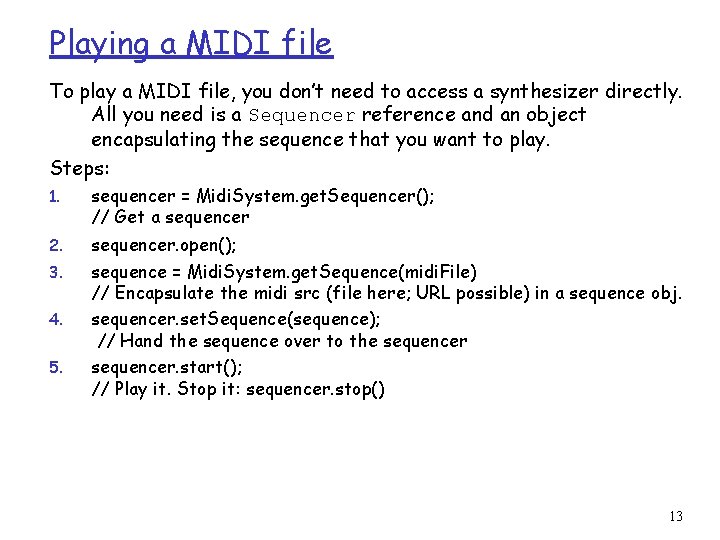 Playing a MIDI file

To play a MIDI file, you don't need to access a synthesizer directly. All you need is a Sequencer reference and an object encapsulating the sequence that you want to play.

Steps:

1. sequencer = MidiSystem.getSequencer();
// Get a sequencer

2. sequencer.open();

3. sequence = MidiSystem.getSequence(midiFile)
// Encapsulate the midi src (file here; URL possible) in a sequence obj.

4. sequencer.setSequence(sequence);
// Hand the sequence over to the sequencer

5. sequencer.start();
// Play it. Stop it: sequencer.stop()

13